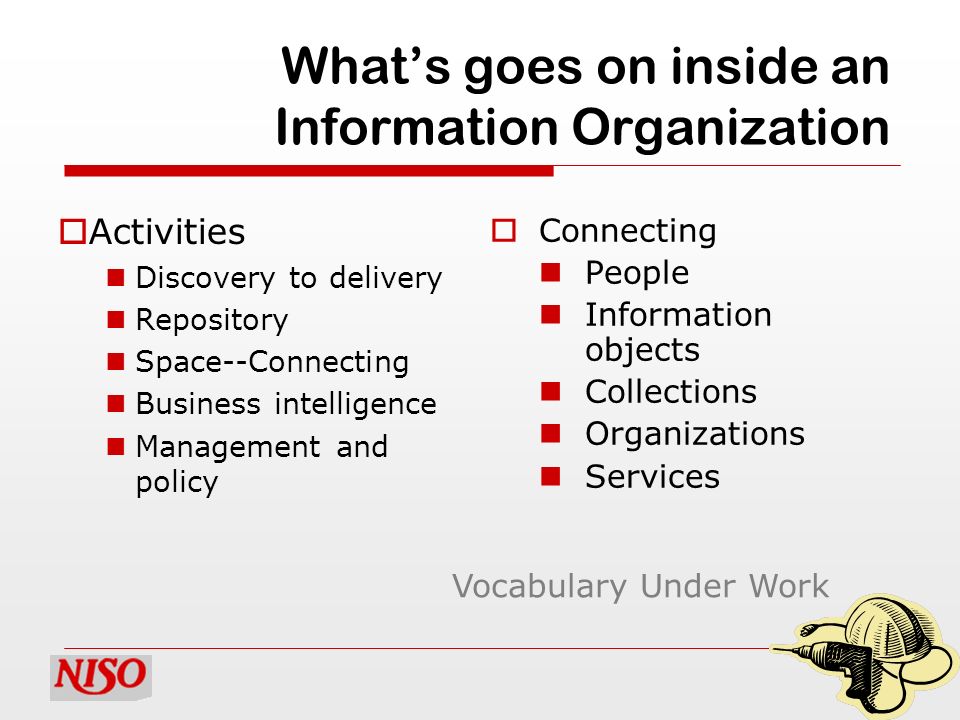 What's goes on inside an Information Organization

Activities
- Discovery to delivery
- Repository
- Space--Connecting
- Business intelligence
- Management and policy

Connecting
- People
- Information objects
- Collections
- Organizations
- Services

Vocabulary Under Work

NISO